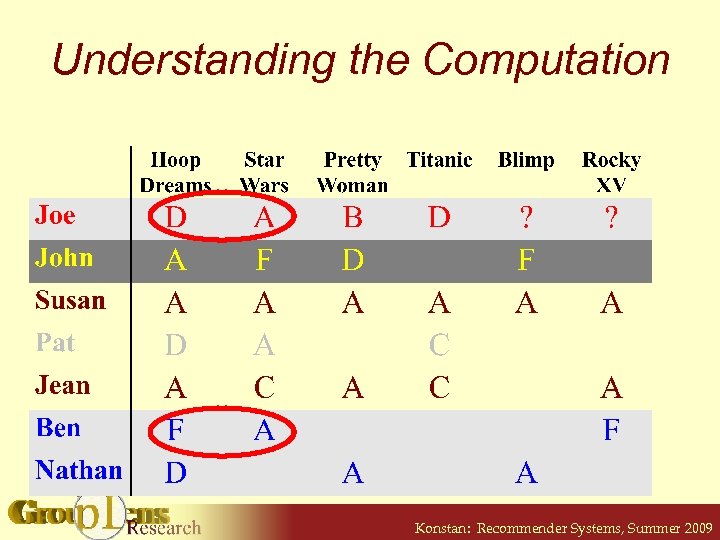 Understanding the Computation

| | Hoop Dreams | Star Wars | Pretty Woman | Titanic | Blimp | Rocky XV |
|---|---|---|---|---|---|---|
| Joe | D | A | B | D | ? | ? |
| John | A | F | D | | F | |
| Susan | A | A | A | A | A | A |
| Pat | D | A | | C | | |
| Jean | A | C | A | C | | A |
| Ben | F | A | | | | F |
| Nathan | D | | A | | A | |

GroupLens Research

Konstan: Recommender Systems, Summer 2009